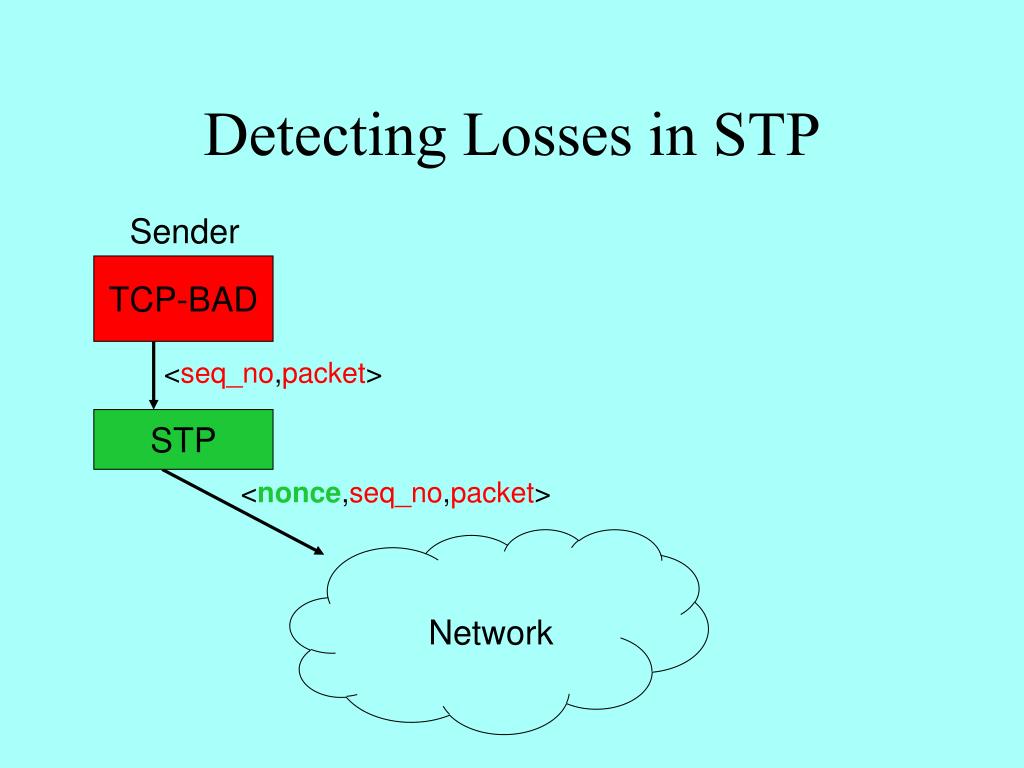 Detecting Losses in STP

Sender

TCP-BAD

<seq_no,packet>

STP

<nonce,seq_no,packet>

Network